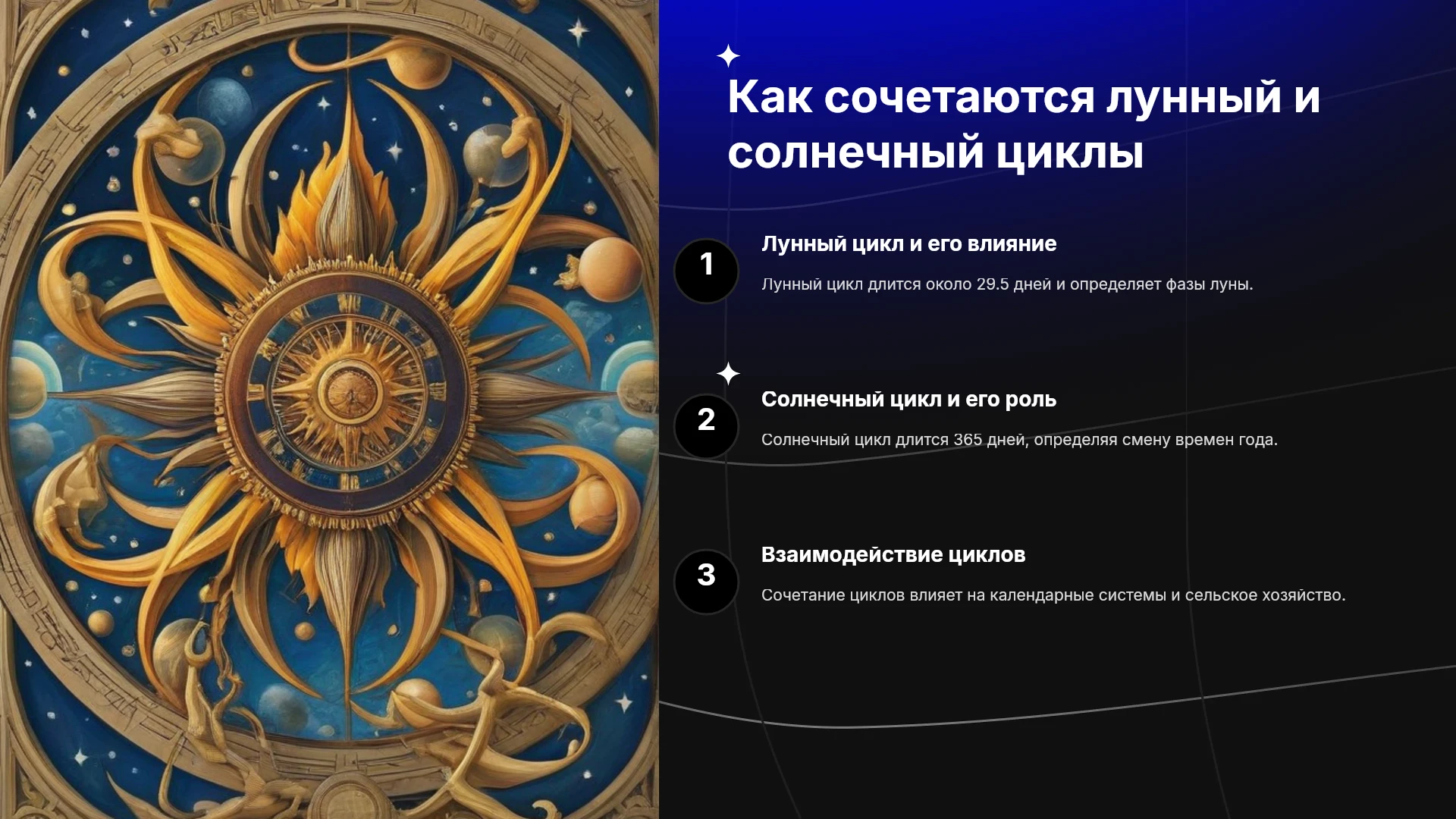 Как сочетаются лунный и солнечный циклы

1

Лунный цикл и его влияние

Лунный цикл длится около 29.5 дней и определяет фазы луны.

2

Солнечный цикл и его роль

Солнечный цикл длится 365 дней, определяя смену времен года.

3

Взаимодействие циклов

Сочетание циклов влияет на календарные системы и сельское хозяйство.